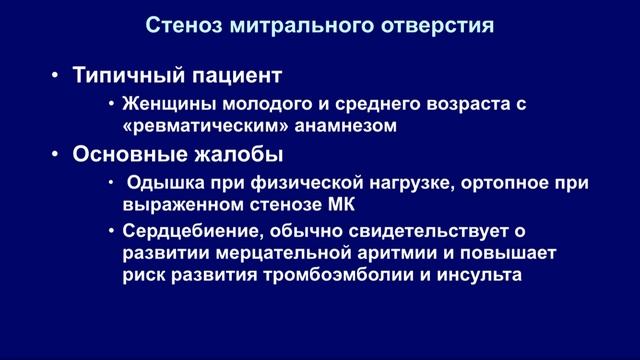 Стеноз митрального отверстия

• Типичный пациент
  • Женщины молодого и среднего возраста с «ревматическим» анамнезом
• Основные жалобы
  • Одышка при физической нагрузке, ортопное при выраженном стенозе МК
  • Сердцебиение, обычно свидетельствует о развитии мерцательной аритмии и повышает риск развития тромбоэмболии и инсульта